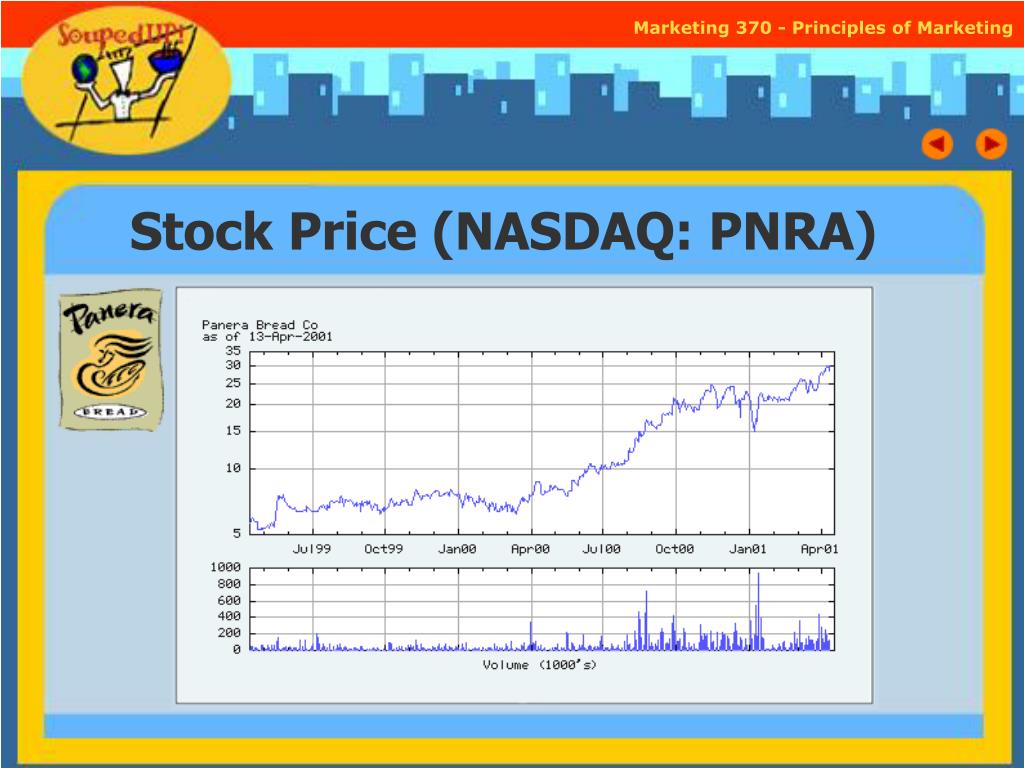 SoupedUP!

Marketing 370 - Principles of Marketing

Stock Price (NASDAQ: PNRA)

Panera BREAD

Panera Bread Co
as of 13-Apr-2001

35
30
25
20
15
10
5

Jul99 Oct99 Jan00 Apr00 Jul00 Oct00 Jan01 Apr01

1000
800
600
400
200
0

Volume (1000's)